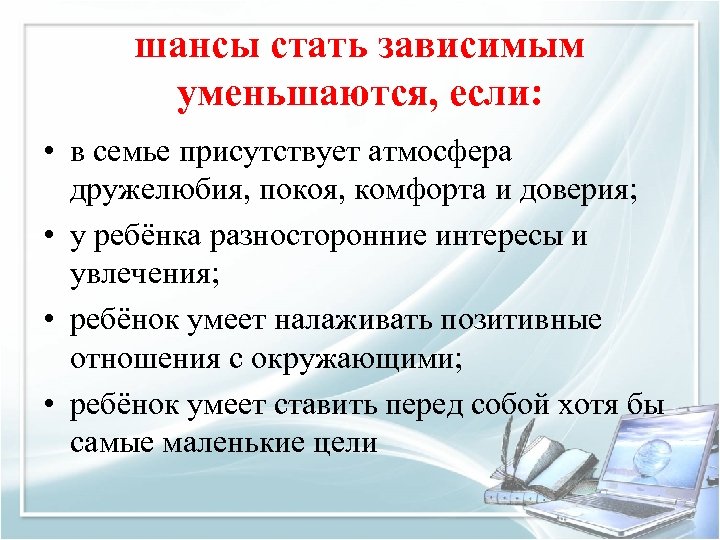 шансы стать зависимым уменьшаются, если:

• в семье присутствует атмосфера дружелюбия, покоя, комфорта и доверия;
• у ребёнка разносторонние интересы и увлечения;
• ребёнок умеет налаживать позитивные отношения с окружающими;
• ребёнок умеет ставить перед собой хотя бы самые маленькие цели